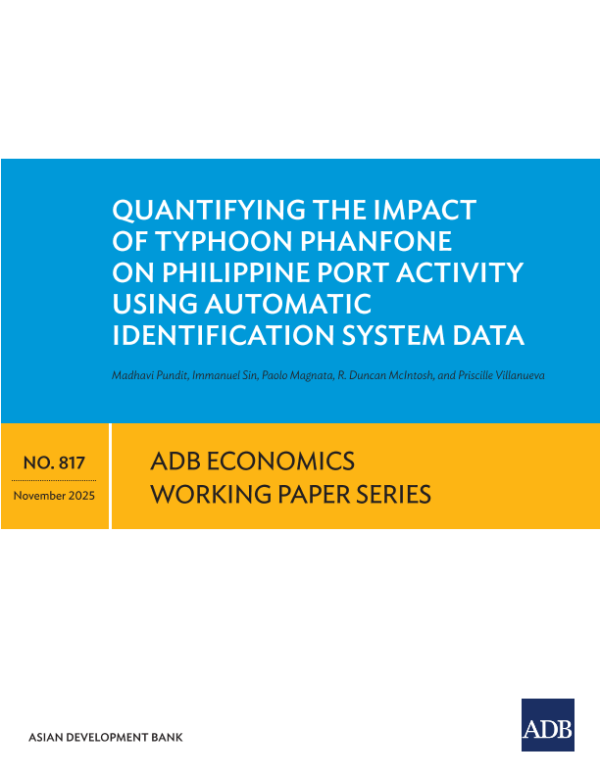 QUANTIFYING THE IMPACT OF TYPHOON PHANFONE ON PHILIPPINE PORT ACTIVITY USING AUTOMATIC IDENTIFICATION SYSTEM DATA

Madhavi Pundit, Immanuel Sin, Paolo Magnata, R. Duncan McIntosh, and Priscille Villanueva

NO. 817

November 2025

ADB ECONOMICS WORKING PAPER SERIES

ASIAN DEVELOPMENT BANK

ADB